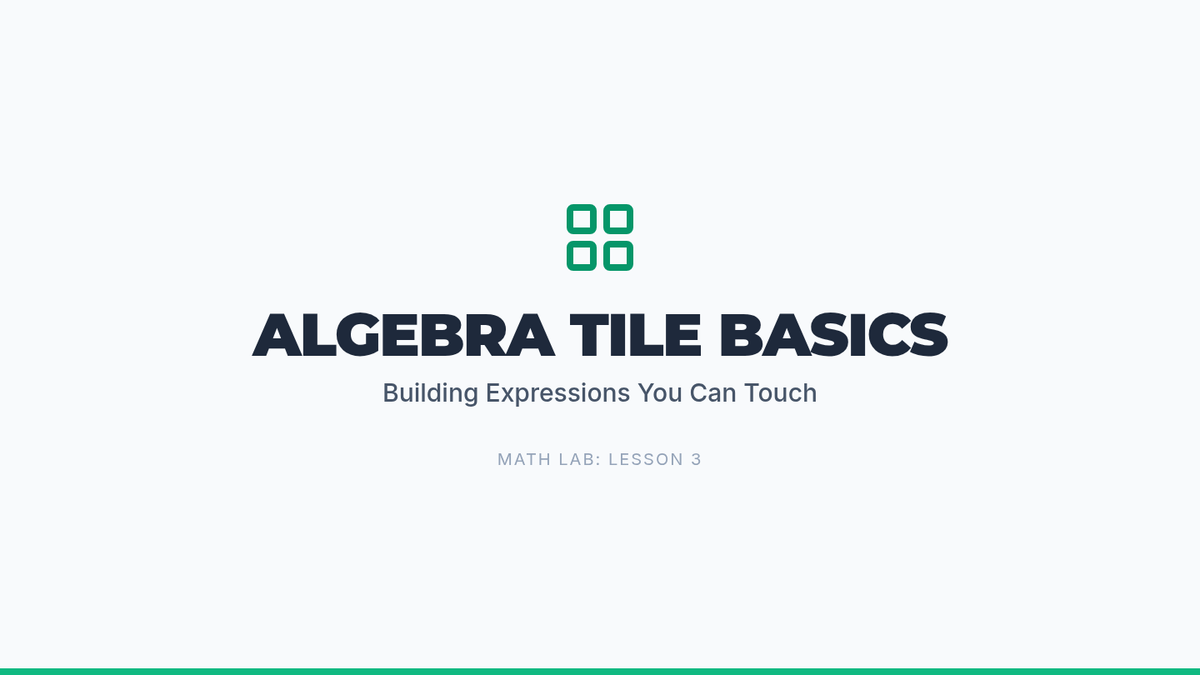 ALGEBRA TILE BASICS

Building Expressions You Can Touch

MATH LAB: LESSON 3